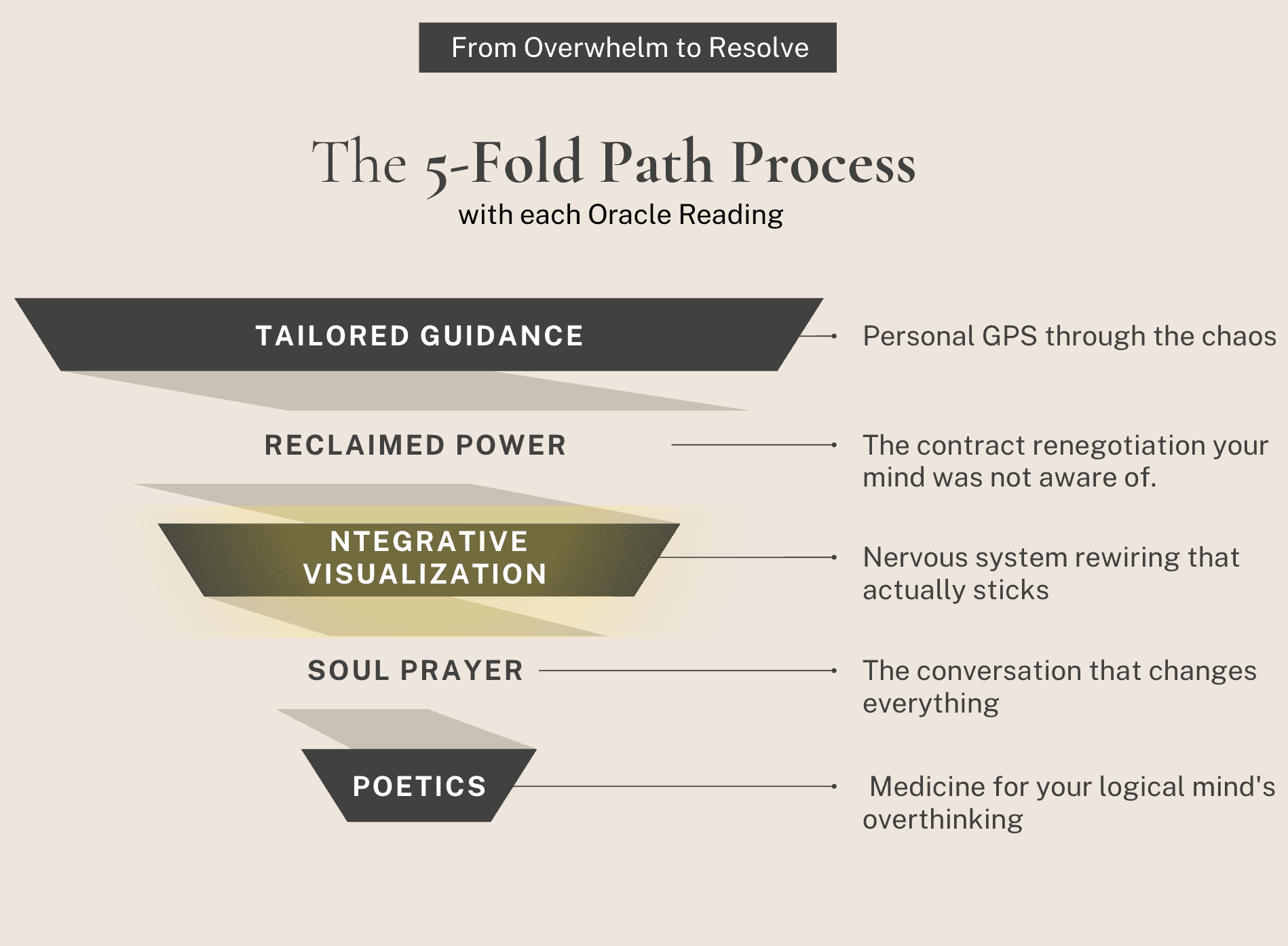 From Overwhelm to Resolve

The 5-Fold Path Process
with each Oracle Reading

TAILORED GUIDANCE

Personal GPS through the chaos

RECLAIMED POWER

The contract renegotiation your mind was not aware of.

NTEGRATIVE VISUALIZATION

Nervous system rewiring that actually sticks

SOUL PRAYER

The conversation that changes everything

POETICS

Medicine for your logical mind's overthinking